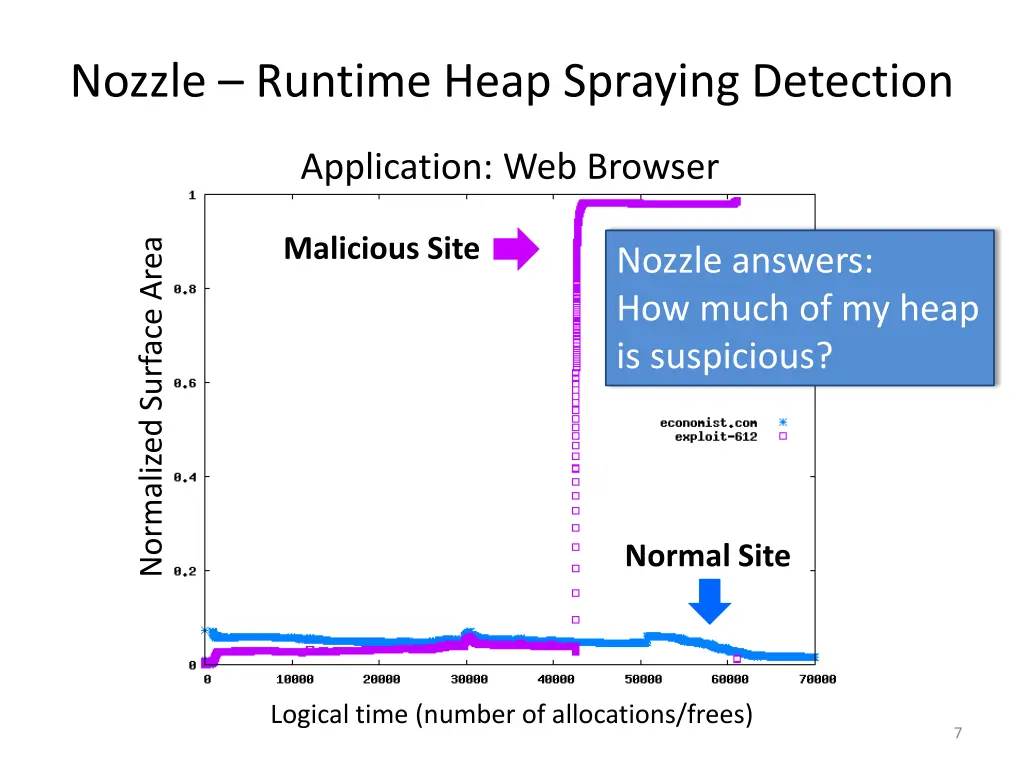 Nozzle – Runtime Heap Spraying Detection

Application: Web Browser

Normalized Surface Area

1
0.8
0.6
0.4
0.2
0

Malicious Site

Nozzle answers:
How much of my heap is suspicious?

economist.com
exploit-612

Normal Site

0 10000 20000 30000 40000 50000 60000 70000

Logical time (number of allocations/frees)

7